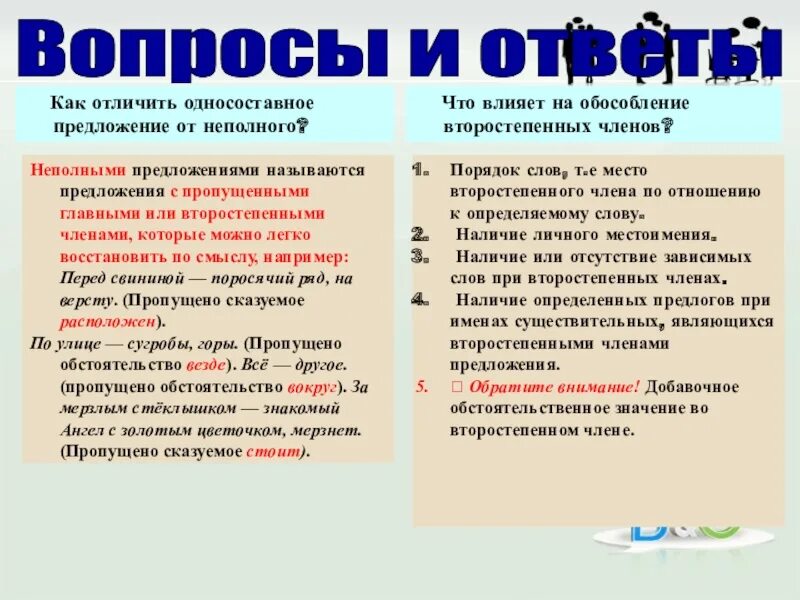 Вопросы и ответы

Как отличить односоставное предложение от неполного?

Неполными предложениями называются предложения с пропущенными главными или второстепенными членами, которые можно легко восстановить по смыслу, например: Перед свининой — поросячий ряд, на версту. (Пропущено сказуемое расположен).
По улице — сугробы, горы. (Пропущено обстоятельство везде). Всё — другое. (пропущено обстоятельство вокруг). За мерзлым стёклышком — знакомый Ангел с золотым цветочком, мерзнет. (Пропущено сказуемое стоит).

Что влияет на обособление второстепенных членов?

1. Порядок слов, т.е место второстепенного члена по отношению к определяемому слову.
2. Наличие личного местоимения.
3. Наличие или отсутствие зависимых слов при второстепенных членах.
4. Наличие определенных предлогов при именах существительных, являющихся второстепенными членами предложения.
5. Обратите внимание! Добавочное обстоятельственное значение во второстепенном члене.